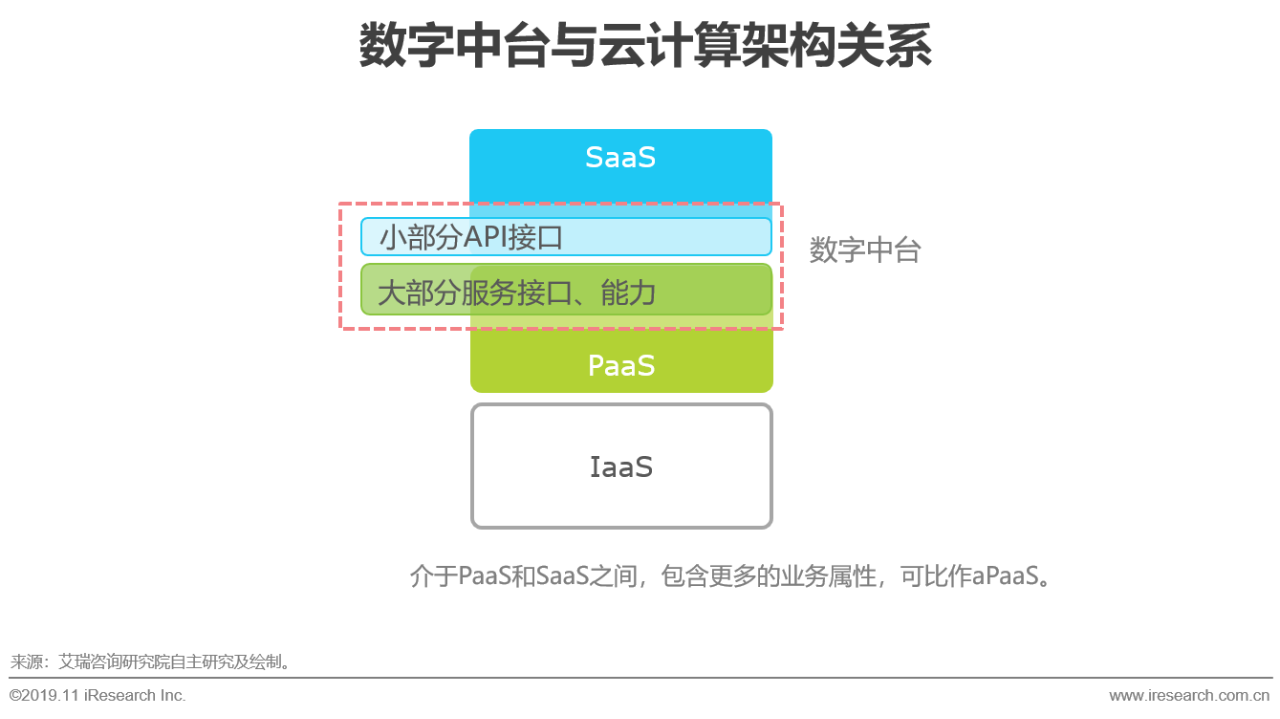 数字中台与云计算架构关系

SaaS

小部分API接口

大部分服务接口、能力

数字中台

PaaS

IaaS

介于PaaS和SaaS之间，包含更多的业务属性，可比作aPaaS。

来源：艾瑞咨询研究院自主研究及绘制。

©2019.11 iResearch Inc.

www.iresearch.com.cn